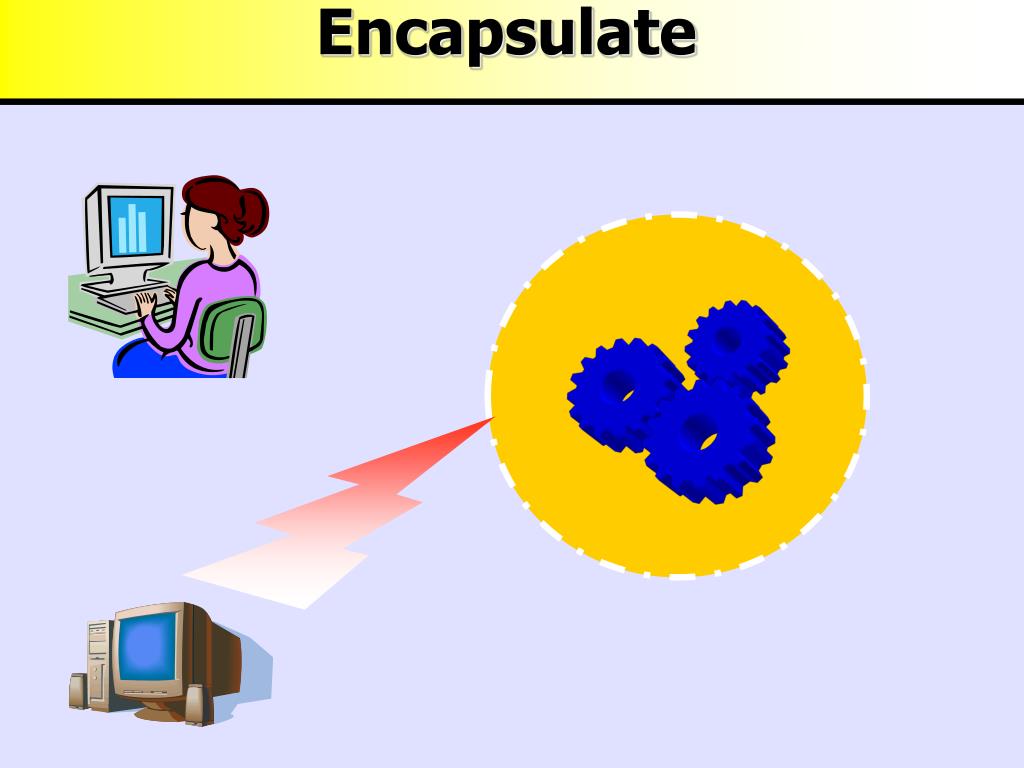 Encapsulate